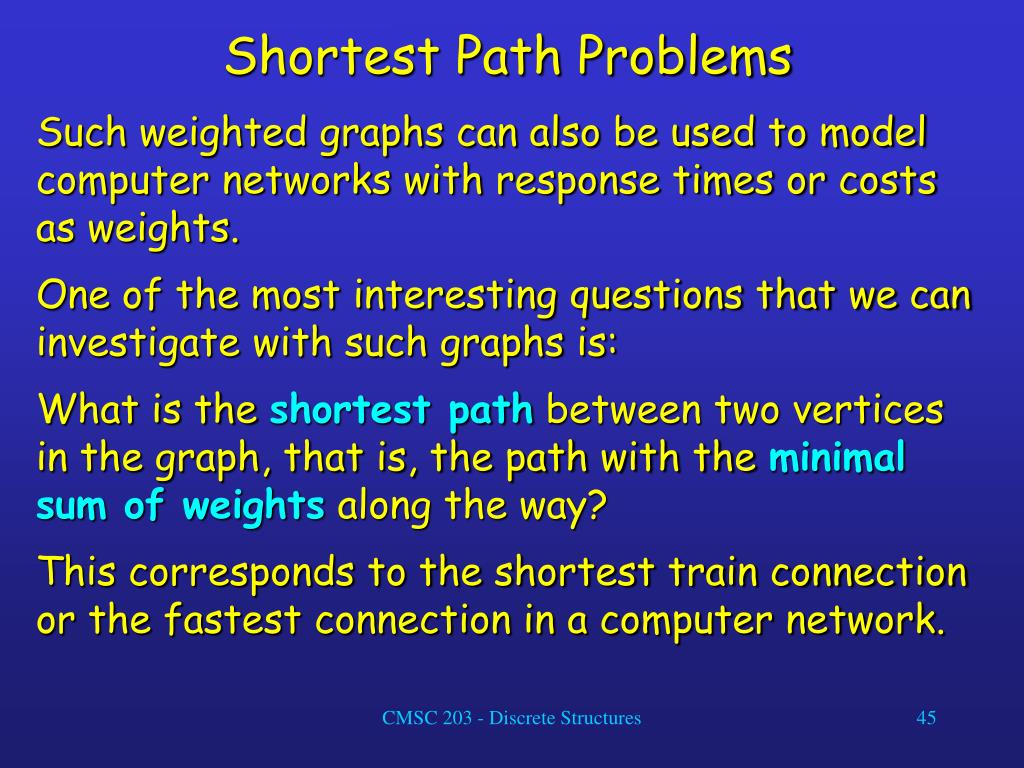 Shortest Path Problems

Such weighted graphs can also be used to model computer networks with response times or costs as weights.

One of the most interesting questions that we can investigate with such graphs is:

What is the shortest path between two vertices in the graph, that is, the path with the minimal sum of weights along the way?

This corresponds to the shortest train connection or the fastest connection in a computer network.

CMSC 203 - Discrete Structures

45